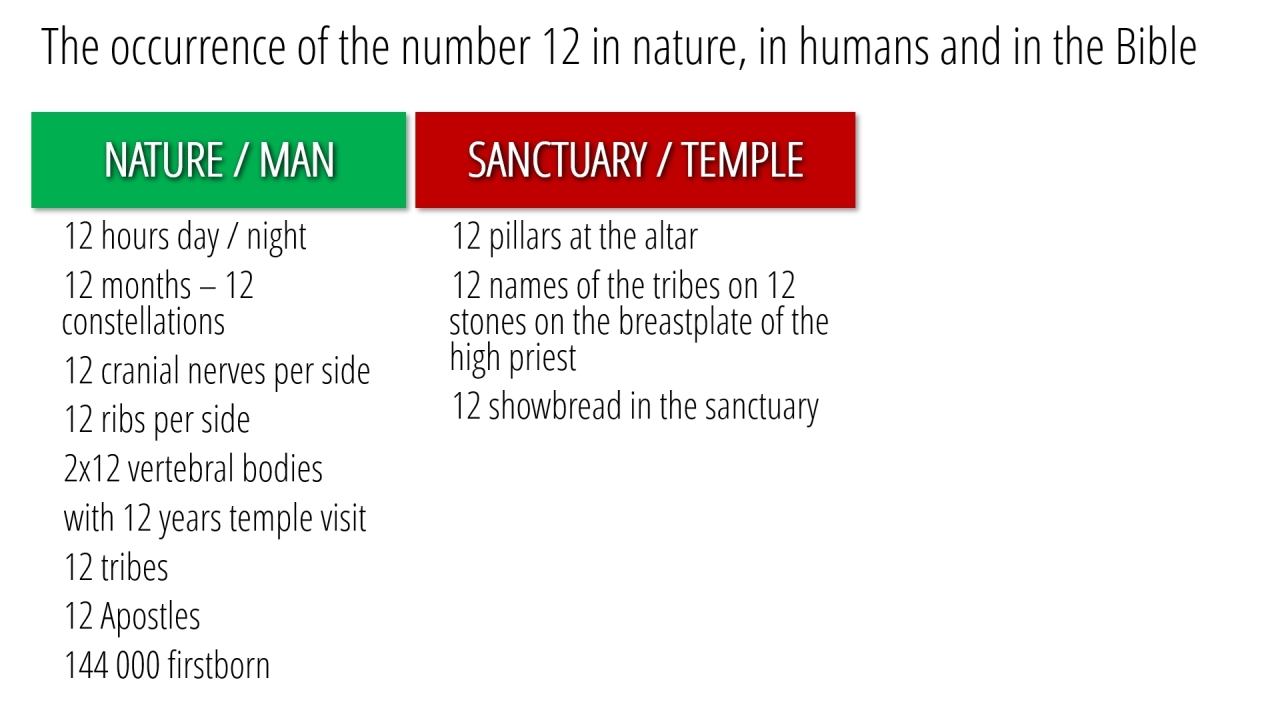 The occurrence of the number 12 in nature, in humans and in the Bible

NATURE / MAN

12 hours day / night

12 months – 12 constellations

12 cranial nerves per side

12 ribs per side

2x12 vertebral bodies

with 12 years temple visit

12 tribes

12 Apostles

144 000 firstborn

SANCTUARY / TEMPLE

12 pillars at the altar

12 names of the tribes on 12 stones on the breastplate of the high priest

12 showbread in the sanctuary